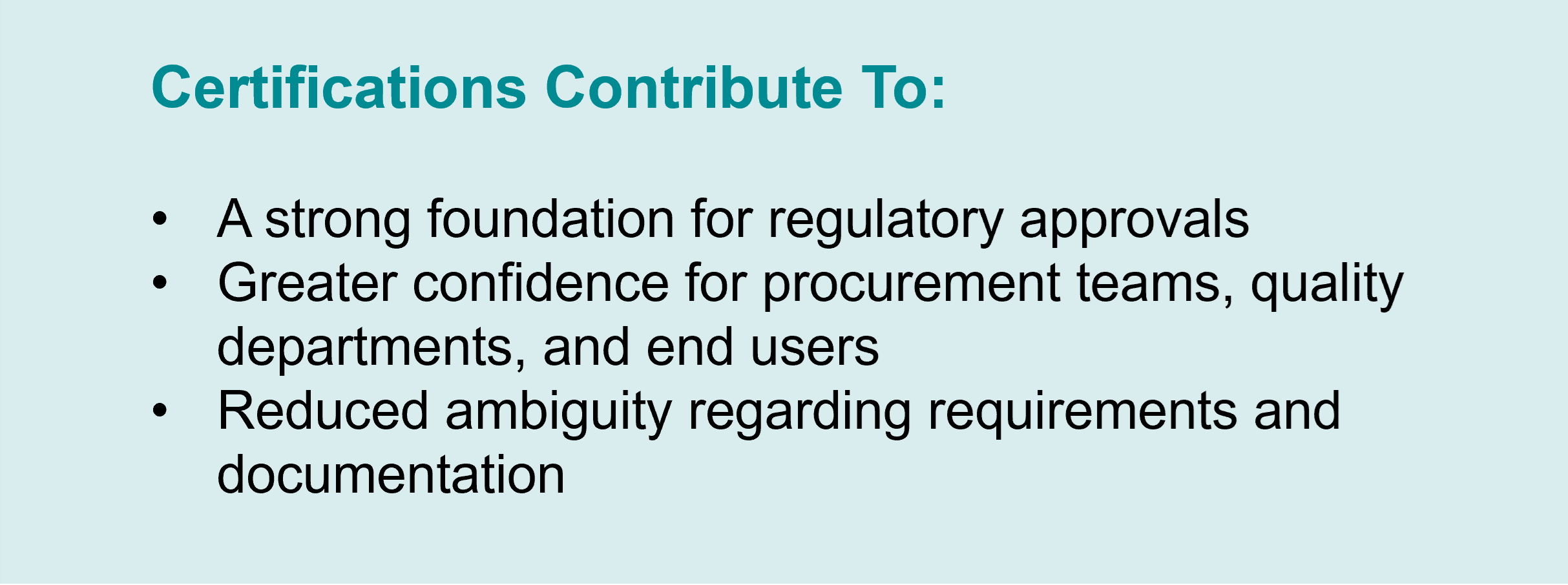 Certifications Contribute To:

• A strong foundation for regulatory approvals
• Greater confidence for procurement teams, quality departments, and end users
• Reduced ambiguity regarding requirements and documentation